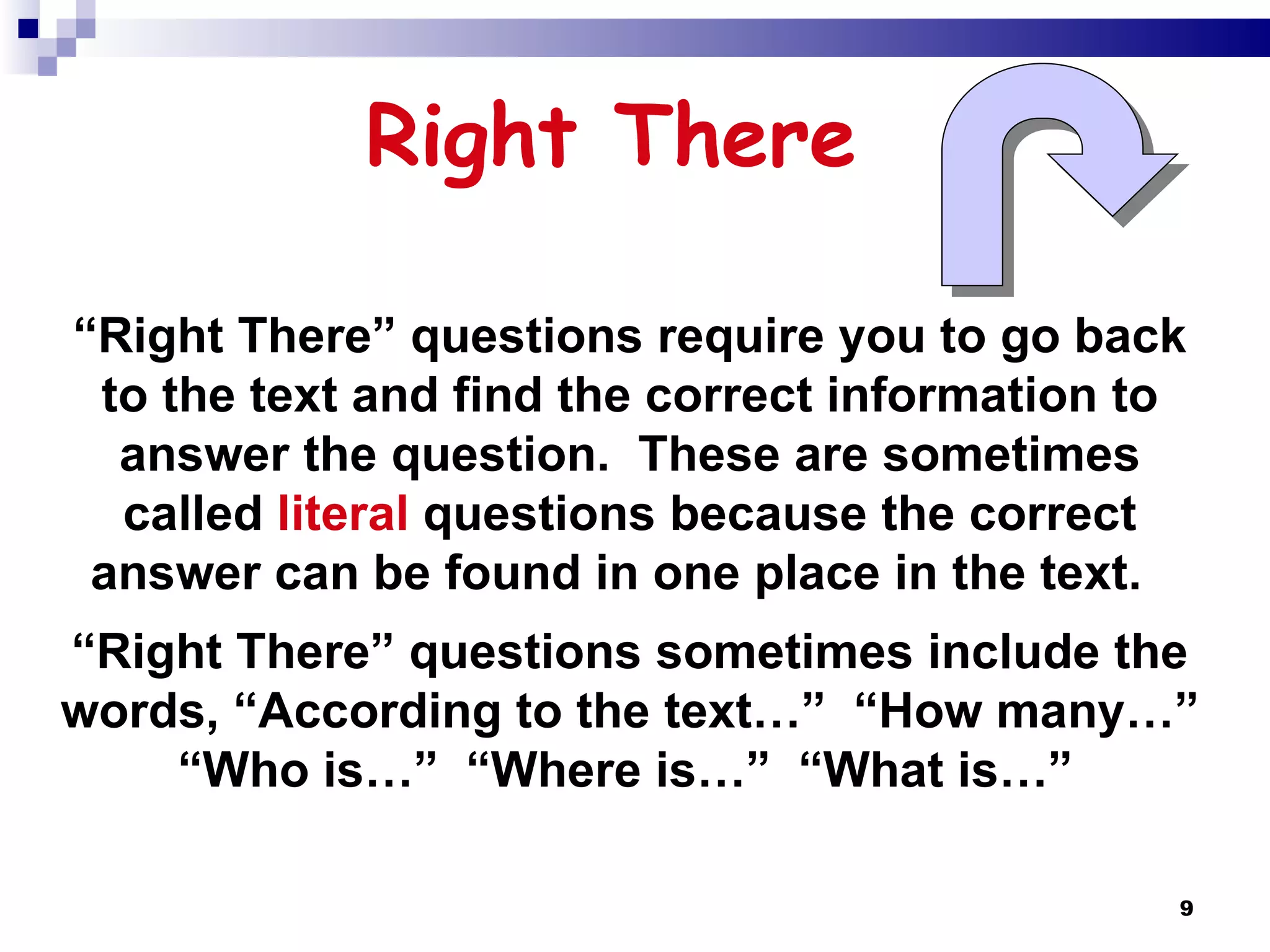 Right There

“Right There” questions require you to go back to the text and find the correct information to answer the question. These are sometimes called literal questions because the correct answer can be found in one place in the text.

“Right There” questions sometimes include the words, “According to the text…” “How many…” “Who is…” “Where is…” “What is…”

9